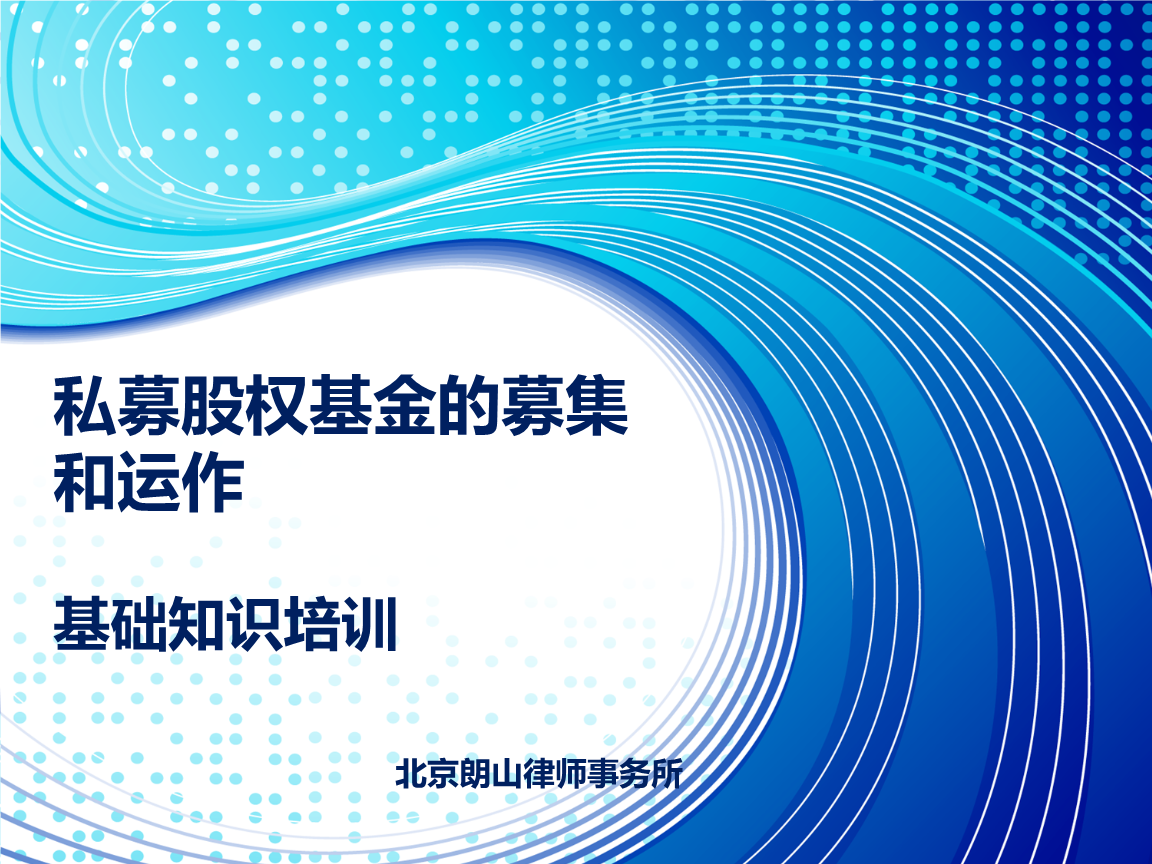 私募股权基金的募集和运作

基础知识培训

北京朗山律师事务所